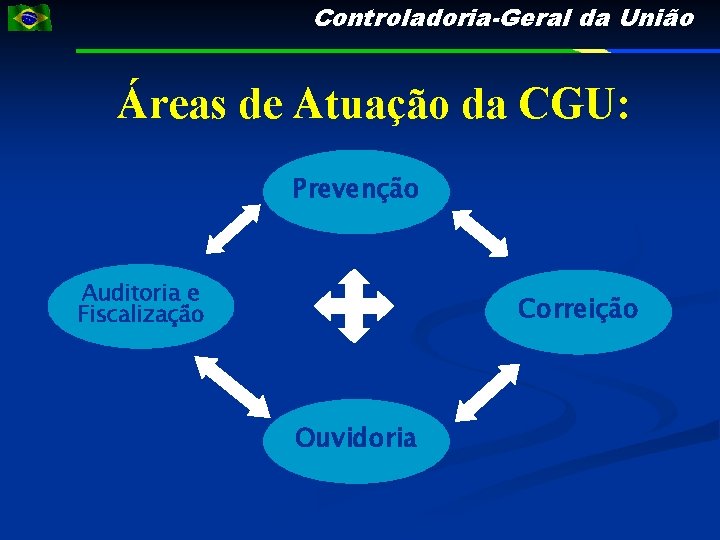 Controladoria-Geral da União

Áreas de Atuação da CGU:

Prevenção

Auditoria e Fiscalização

Correição

Ouvidoria